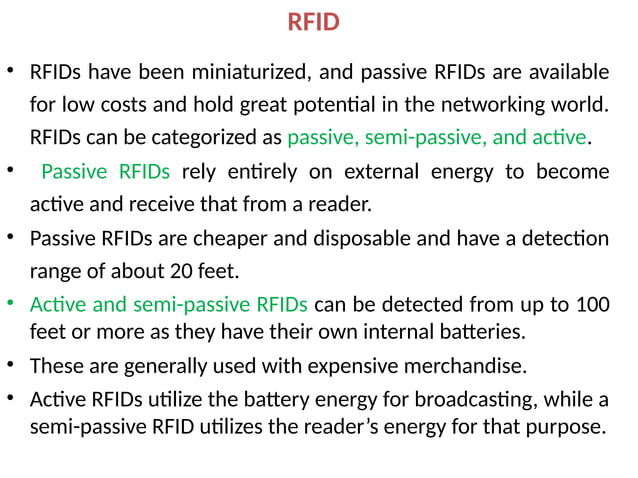 RFID

• RFIDs have been miniaturized, and passive RFIDs are available for low costs and hold great potential in the networking world. RFIDs can be categorized as passive, semi-passive, and active.

• Passive RFIDs rely entirely on external energy to become active and receive that from a reader.

• Passive RFIDs are cheaper and disposable and have a detection range of about 20 feet.

• Active and semi-passive RFIDs can be detected from up to 100 feet or more as they have their own internal batteries.

• These are generally used with expensive merchandise.

• Active RFIDs utilize the battery energy for broadcasting, while a semi-passive RFID utilizes the reader's energy for that purpose.